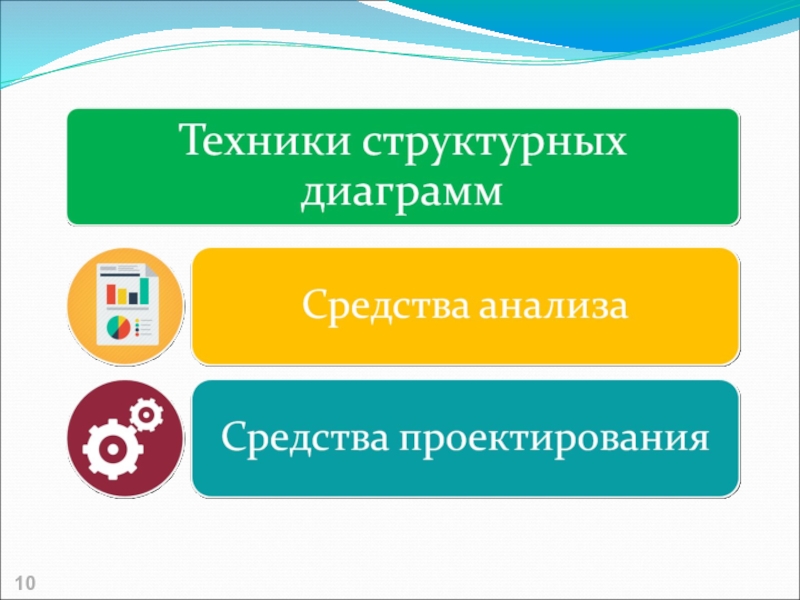 Техники структурных диаграмм

Средства анализа

Средства проектирования

10